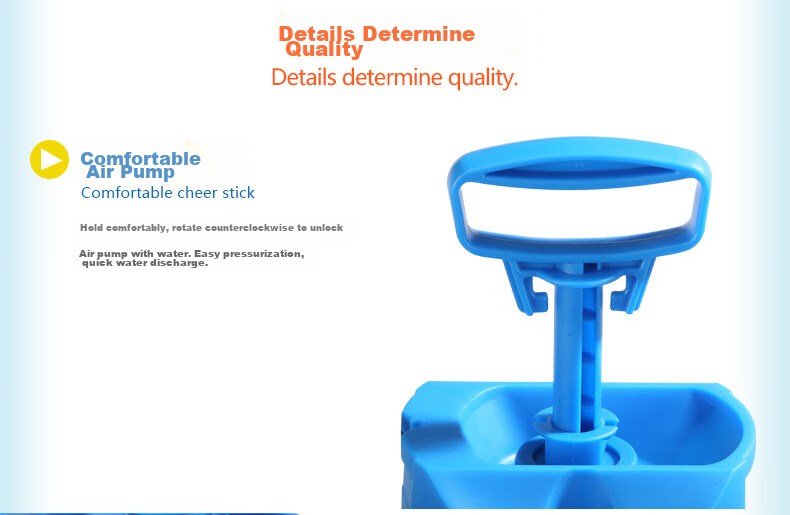 Details Determine Quality

Details determine quality.

Comfortable Air Pump

Comfortable cheer stick

Hold comfortably, rotate counterclockwise to unlock

Air pump with water. Easy pressurization, quick water discharge.